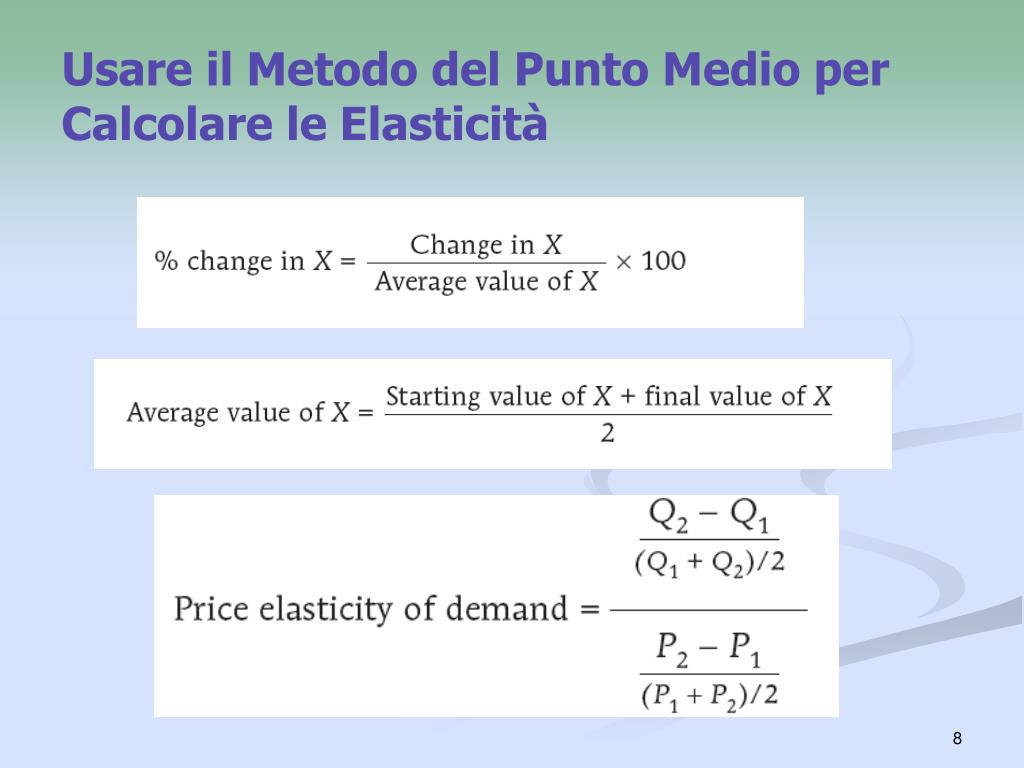 Usare il Metodo del Punto Medio per Calcolare le Elasticità

$\% \text{ change in } X = \frac{\text{Change in } X}{\text{Average value of } X} \times 100$

$\text{Average value of } X = \frac{\text{Starting value of } X + \text{final value of } X}{2}$

$\text{Price elasticity of demand} = \frac{\frac{Q_2 - Q_1}{(Q_1 + Q_2)/2}}{\frac{P_2 - P_1}{(P_1 + P_2)/2}}$

8